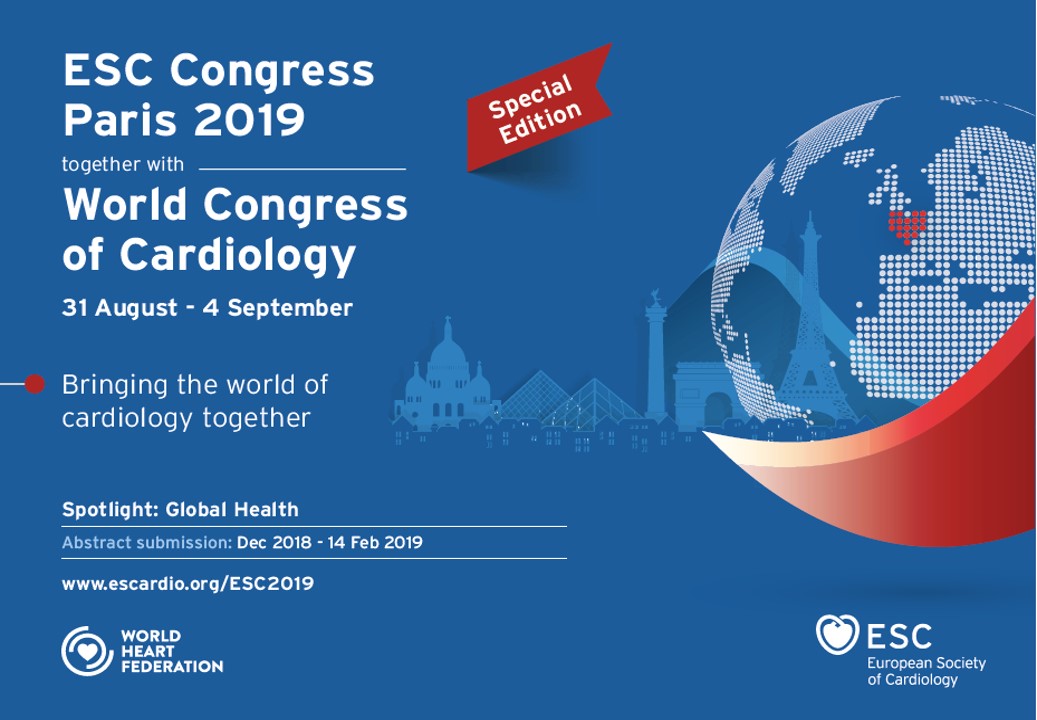 ESC Congress Paris 2019

together with

World Congress of Cardiology

31 August - 4 September

Special Edition

Bringing the world of cardiology together

Spotlight: Global Health

Abstract submission: Dec 2018 - 14 Feb 2019

www.escardio.org/ESC2019

WORLD HEART FEDERATION

ESC
European Society of Cardiology